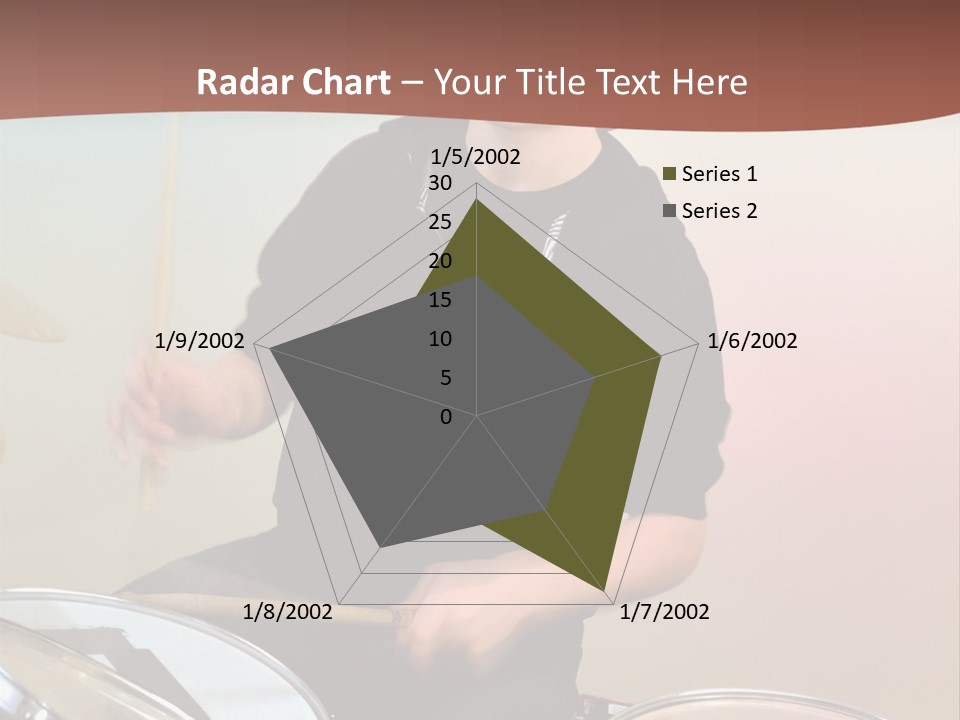 Radar Chart – Your Title Text Here

1/5/2002
30
25
20
15
10
5
0
1/6/2002
1/7/2002
1/8/2002
1/9/2002

Series 1
Series 2